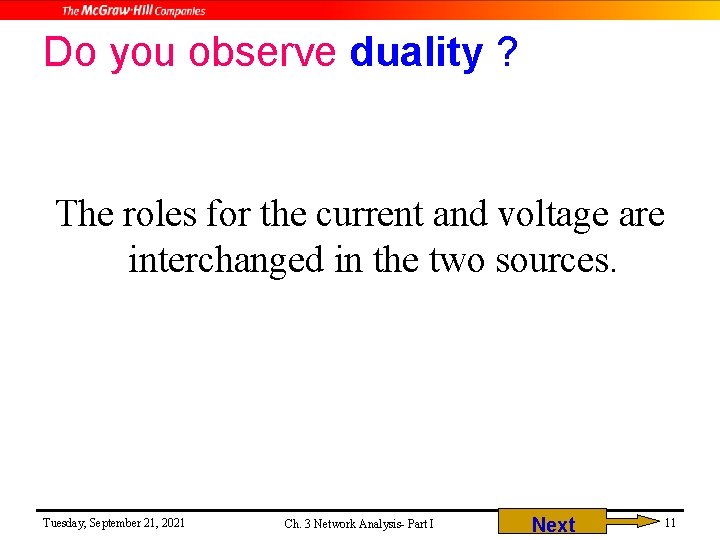 The McGraw-Hill Companies

Do you observe duality ?

The roles for the current and voltage are interchanged in the two sources.

Tuesday, September 21, 2021

Ch. 3 Network Analysis- Part I

Next

11